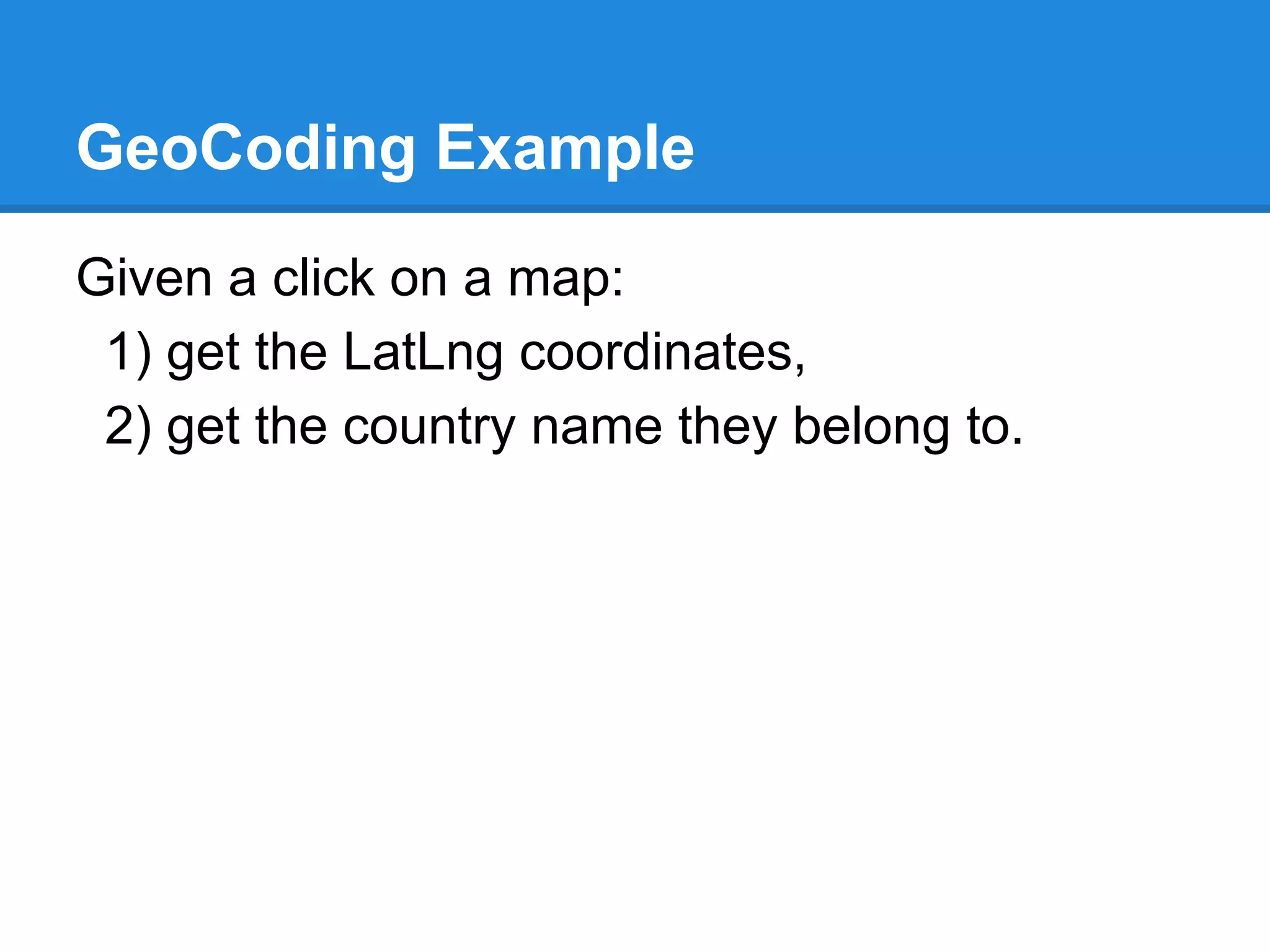 GeoCoding Example

Given a click on a map:
1) get the LatLng coordinates,
2) get the country name they belong to.